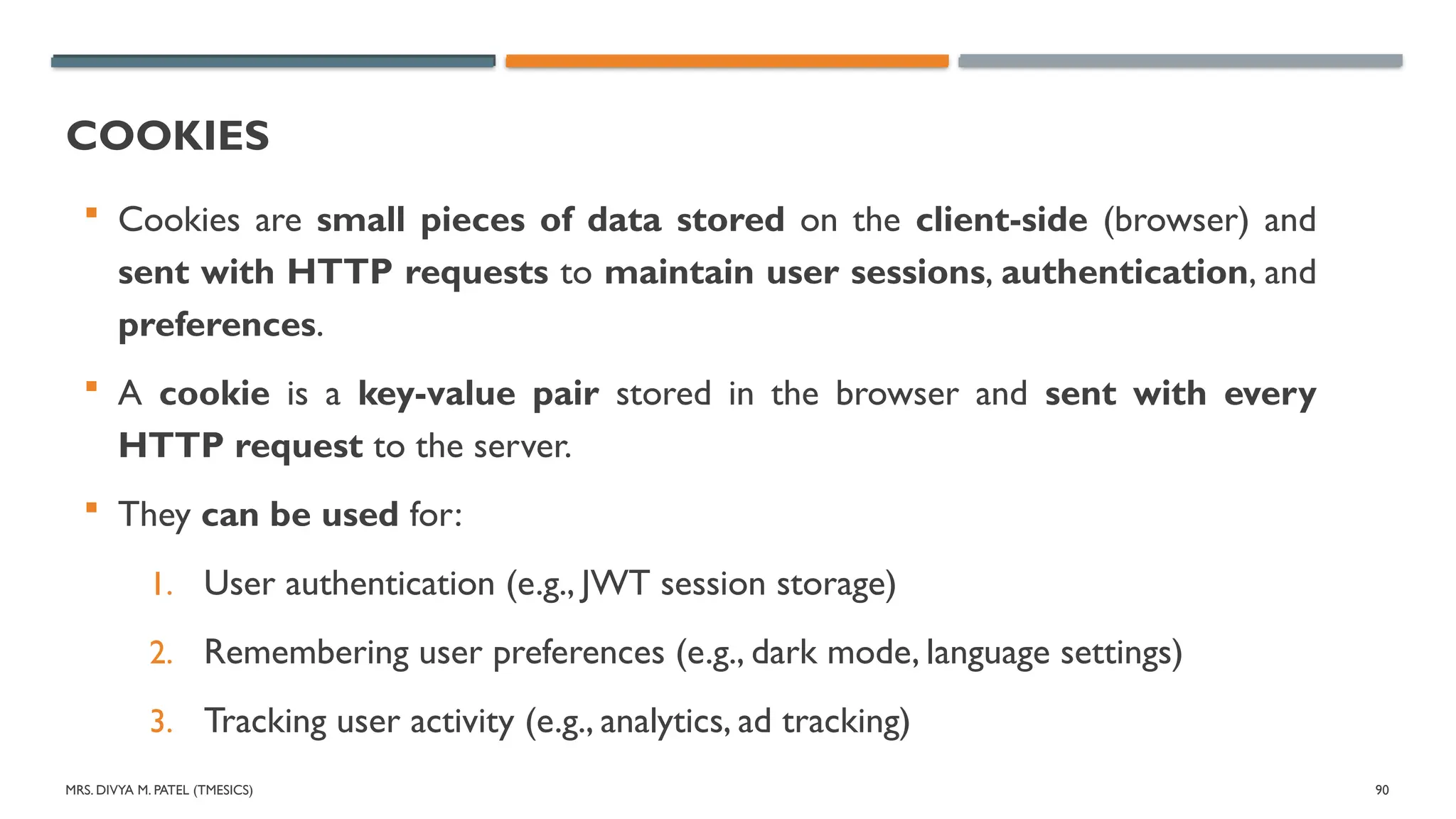 COOKIES

▪ Cookies are small pieces of data stored on the client-side (browser) and sent with HTTP requests to maintain user sessions, authentication, and preferences.

▪ A cookie is a key-value pair stored in the browser and sent with every HTTP request to the server.

▪ They can be used for:

1. User authentication (e.g., JWT session storage)

2. Remembering user preferences (e.g., dark mode, language settings)

3. Tracking user activity (e.g., analytics, ad tracking)

MRS. DIVYA M. PATEL (TMESICS)

90